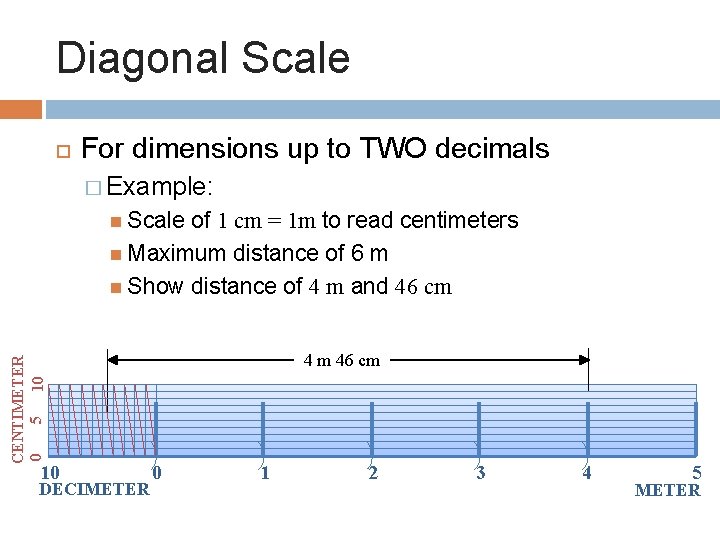 Diagonal Scale

For dimensions up to TWO decimals

Example:

Scale of 1 cm = 1m to read centimeters

Maximum distance of 6 m

Show distance of 4 m and 46 cm

4 m 46 cm

CENTIMETER
10
5
0

10
0
1
2
3
4
5
DECIMETER
METER